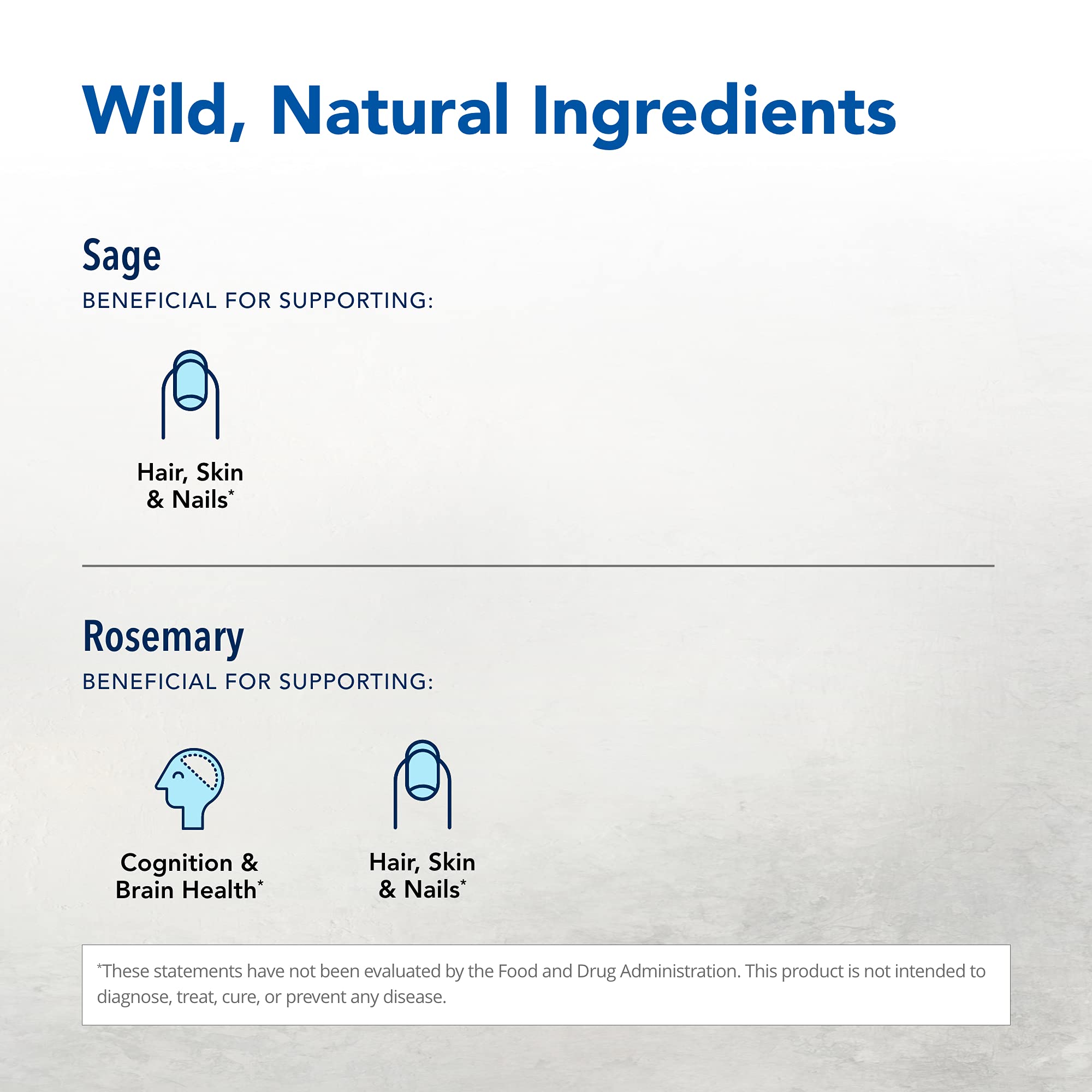 Wild, Natural Ingredients

Sage

BENEFICIAL FOR SUPPORTING:

Hair, Skin & Nails*

Rosemary

BENEFICIAL FOR SUPPORTING:

Cognition & Brain Health*

Hair, Skin & Nails*

*These statements have not been evaluated by the Food and Drug Administration. This product is not intended to diagnose, treat, cure, or prevent any disease.